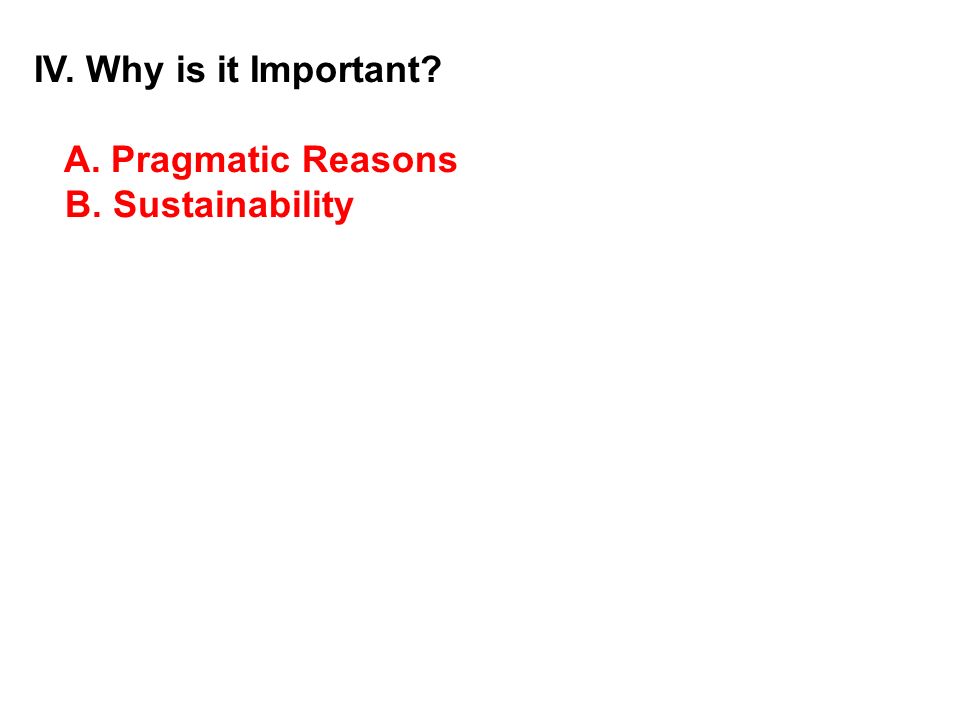 IV. Why is it Important?

A. Pragmatic Reasons
B. Sustainability